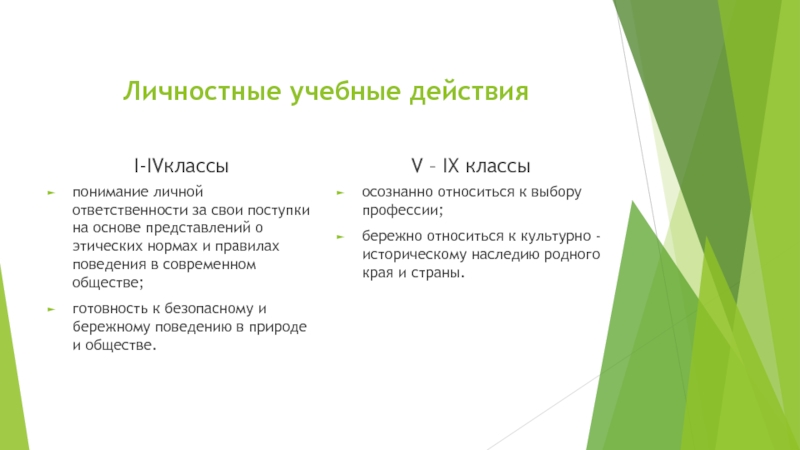 Личностные учебные действия

I-IVклассы

понимание личной ответственности за свои поступки на основе представлений о этических нормах и правилах поведения в современном обществе;

готовность к безопасному и бережному поведению в природе и обществе.

V – IX классы

осознанно относиться к выбору профессии;

бережно относиться к культурно - историческому наследию родного края и страны.